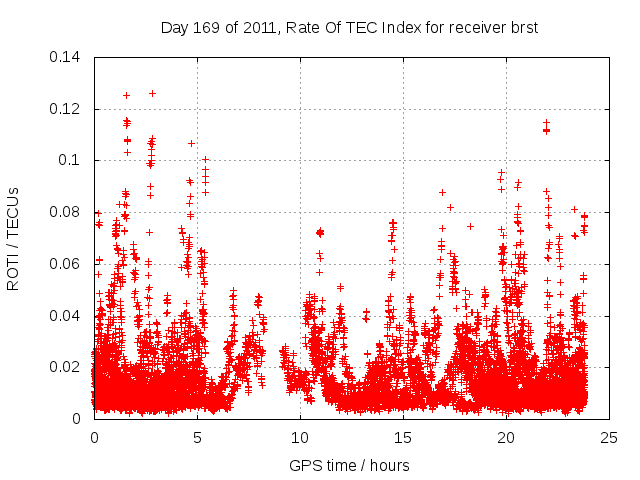 Day 169 of 2011, Rate Of TEC Index for receiver brst

ROTI / TECUs

0.14
0.12
0.1
0.08
0.06
0.04
0.02
0

0
5
10
15
20
25

GPS time / hours